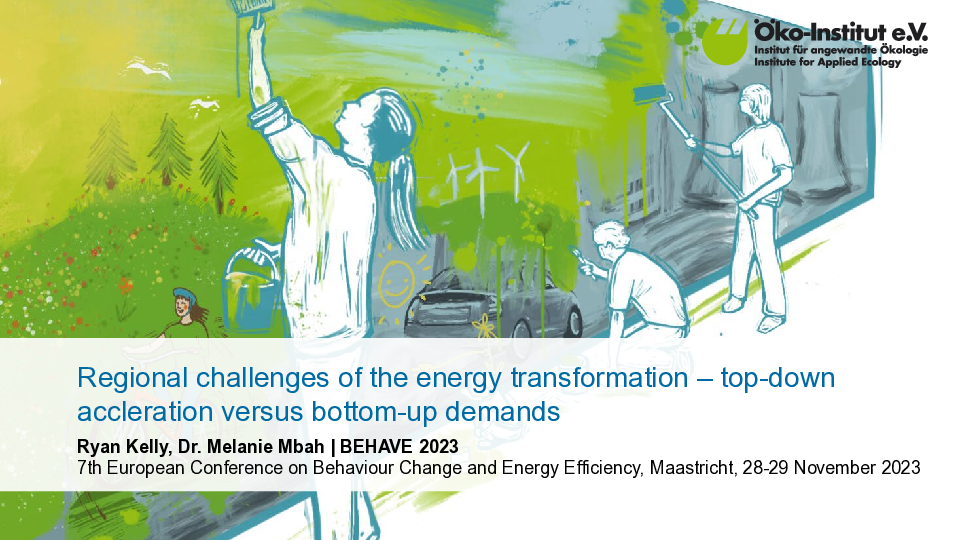 Öko-Institut e.V.
Institut für angewandte Ökologie
Institute for Applied Ecology

Regional challenges of the energy transformation – top-down accleration versus bottom-up demands

Ryan Kelly, Dr. Melanie Mbah | BEHAVE 2023
7th European Conference on Behaviour Change and Energy Efficiency, Maastricht, 28-29 November 2023